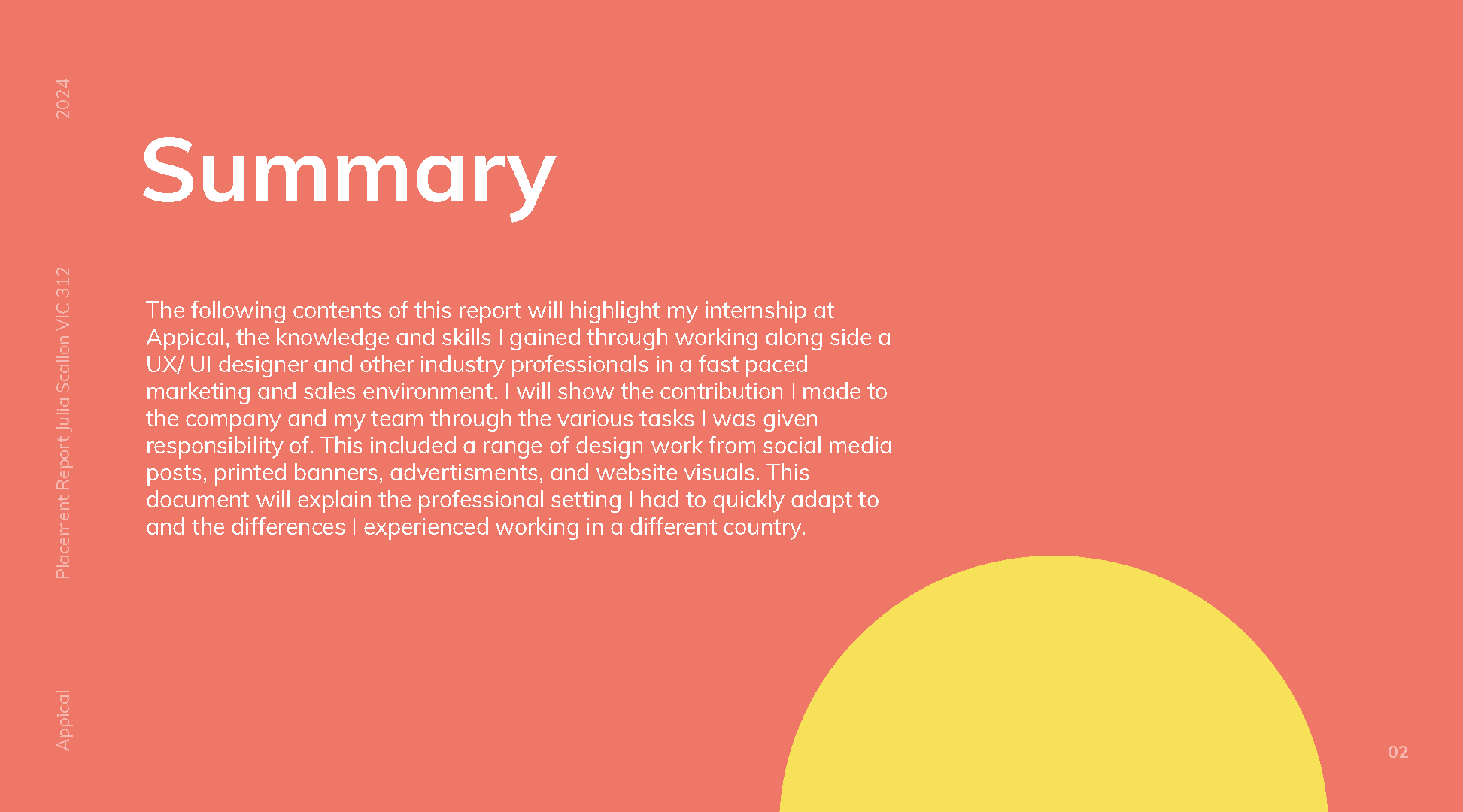 2024

Placement Report Julia Scallon VIC 312

Appical

Summary

The following contents of this report will highlight my internship at Appical, the knowledge and skills I gained through working along side a UX/ UI designer and other industry professionals in a fast paced marketing and sales environment. I will show the contribution I made to the company and my team through the various tasks I was given responsibility of. This included a range of design work from social media posts, printed banners, advertisments, and website visuals. This document will explain the professional setting I had to quickly adapt to and the differences I experienced working in a different country.

02